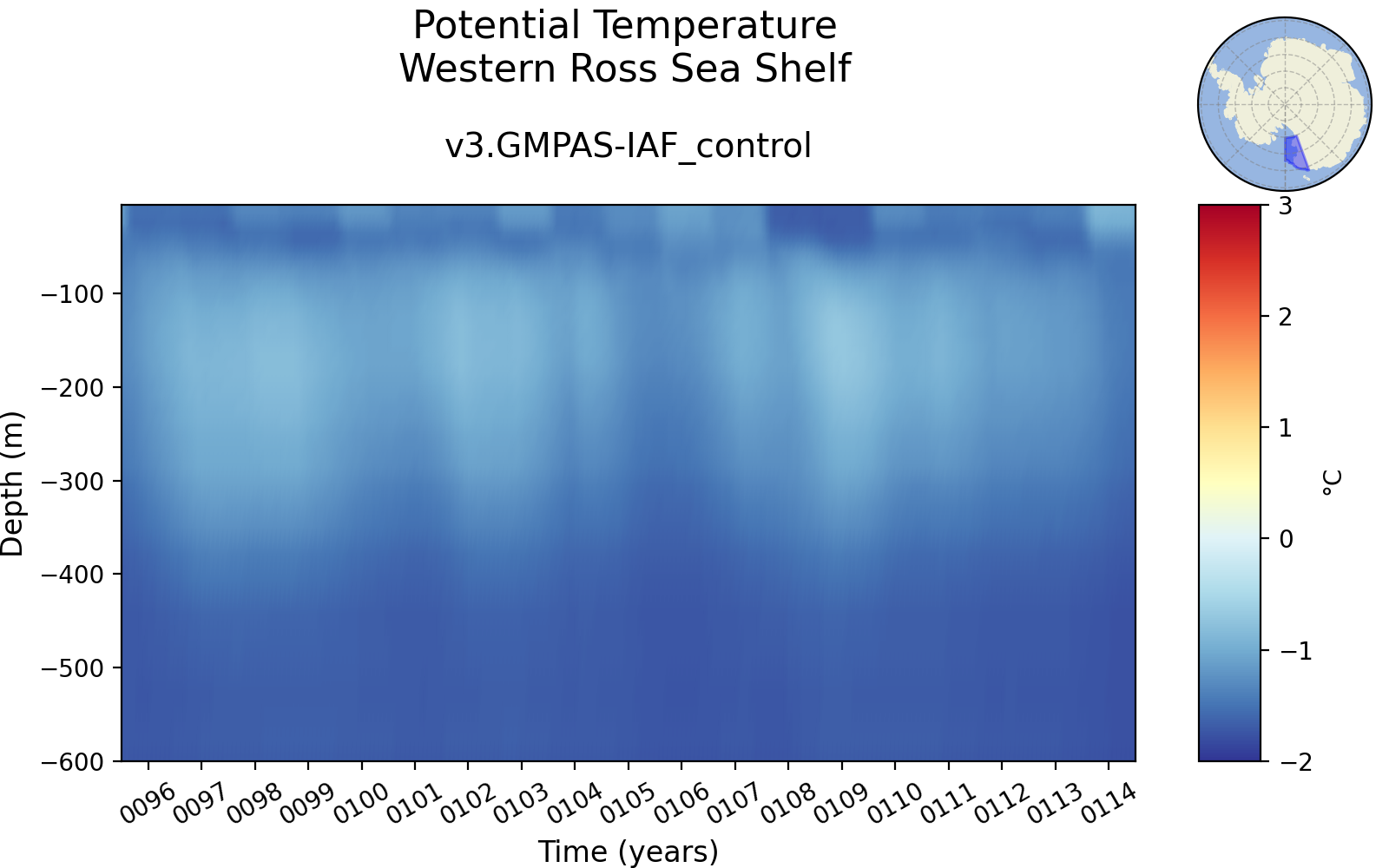 Potential Temperature
Western Ross Sea Shelf

v3.GMPAS-IAF_control

Depth (m)

−100
−200
−300
−400
−500
−600

0096 0097 0098 0099 0100 0101 0102 0103 0104 0105 0106 0107 0108 0109 0110 0111 0112 0113 0114

Time (years)

3
2
1
0
−1
−2

°C